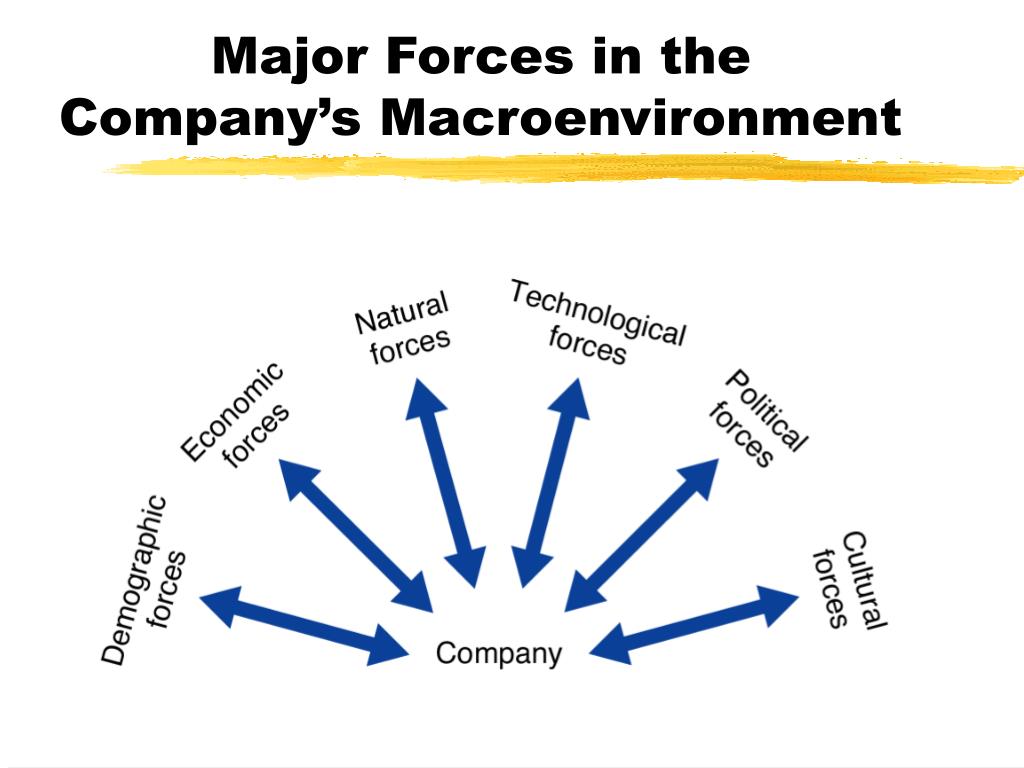 Major Forces in the Company's Macroenvironment

Demographic forces

Economic forces

Natural forces

Technological forces

Political forces

Cultural forces

Company